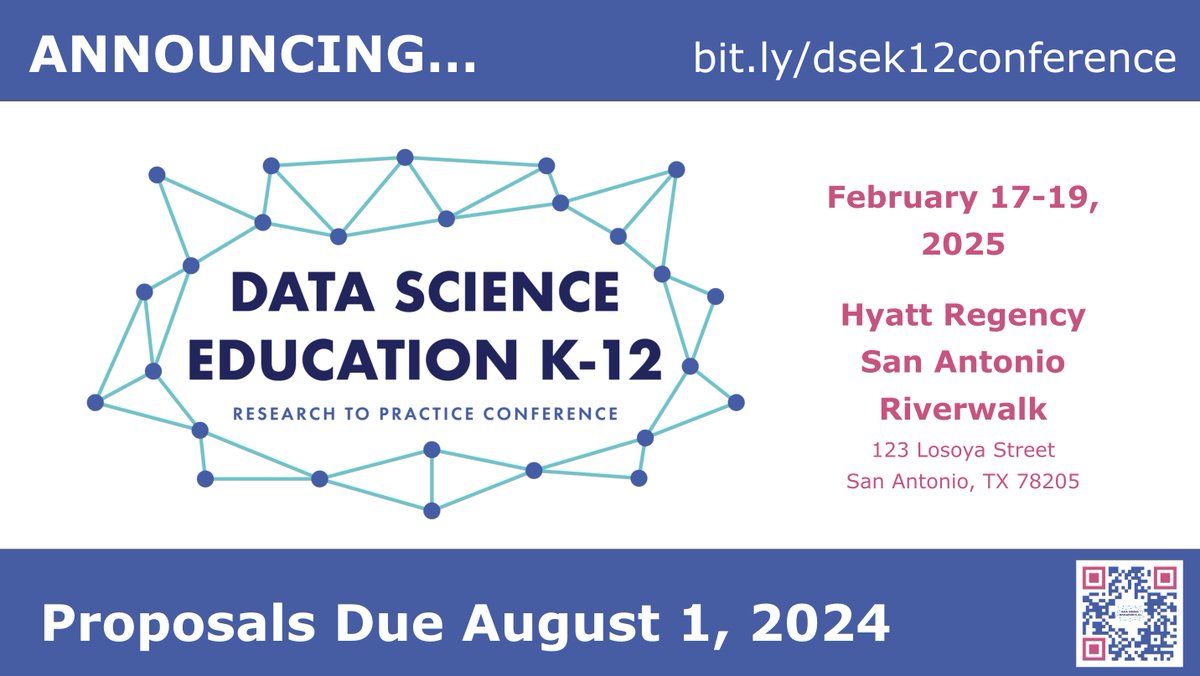 ANNOUNCING...

bit.ly/dsek12conference

DATA SCIENCE EDUCATION K-12

RESEARCH TO PRACTICE CONFERENCE

February 17-19, 2025

Hyatt Regency San Antonio Riverwalk

123 Losoya Street
San Antonio, TX 78205

Proposals Due August 1, 2024